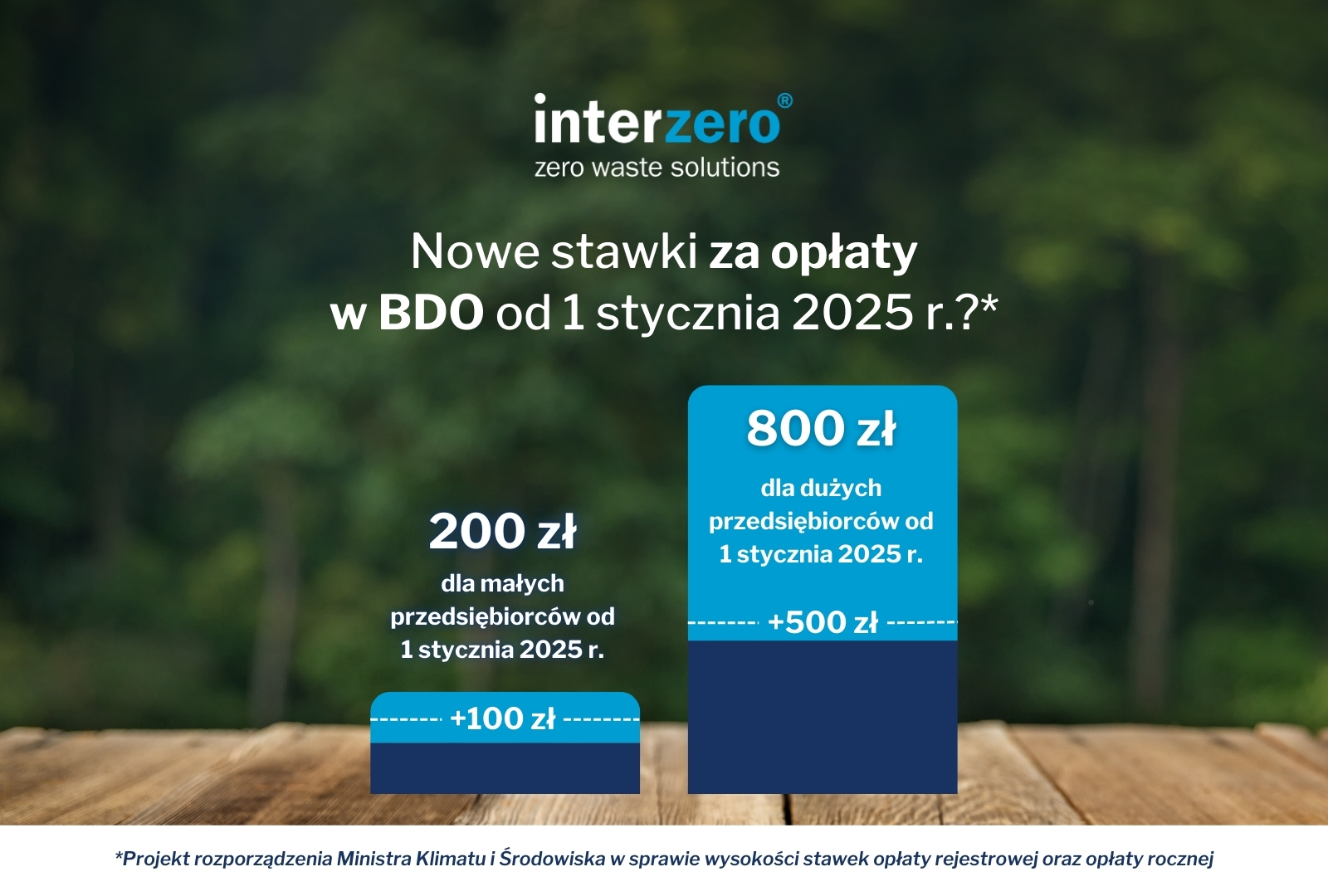 interzero®
zero waste solutions

Nowe stawki za opłaty w BDO od 1 stycznia 2025 r.?*

200 zł
dla małych przedsiębiorców od 1 stycznia 2025 r.

+100 zł

800 zł
dla dużych przedsiębiorców od 1 stycznia 2025 r.

+500 zł

*Projekt rozporządzenia Ministra Klimatu i Środowiska w sprawie wysokości stawek opłaty rejestrowej oraz opłaty rocznej